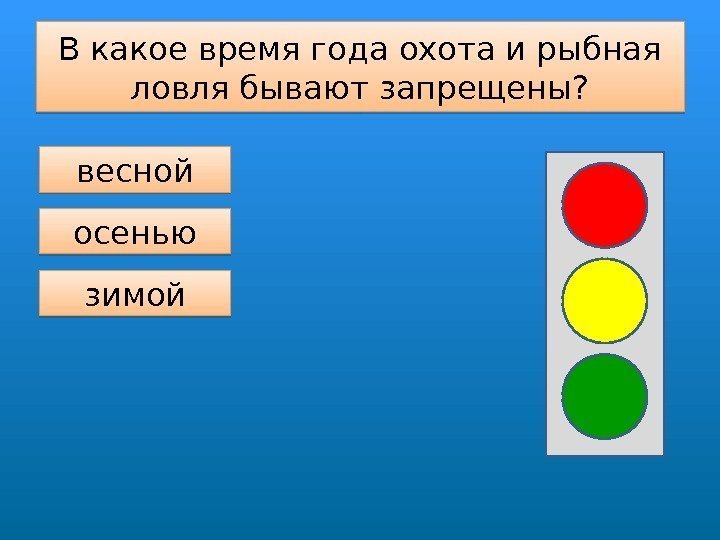 В какое время года охота и рыбная ловля бывают запрещены?

весной

осенью

зимой